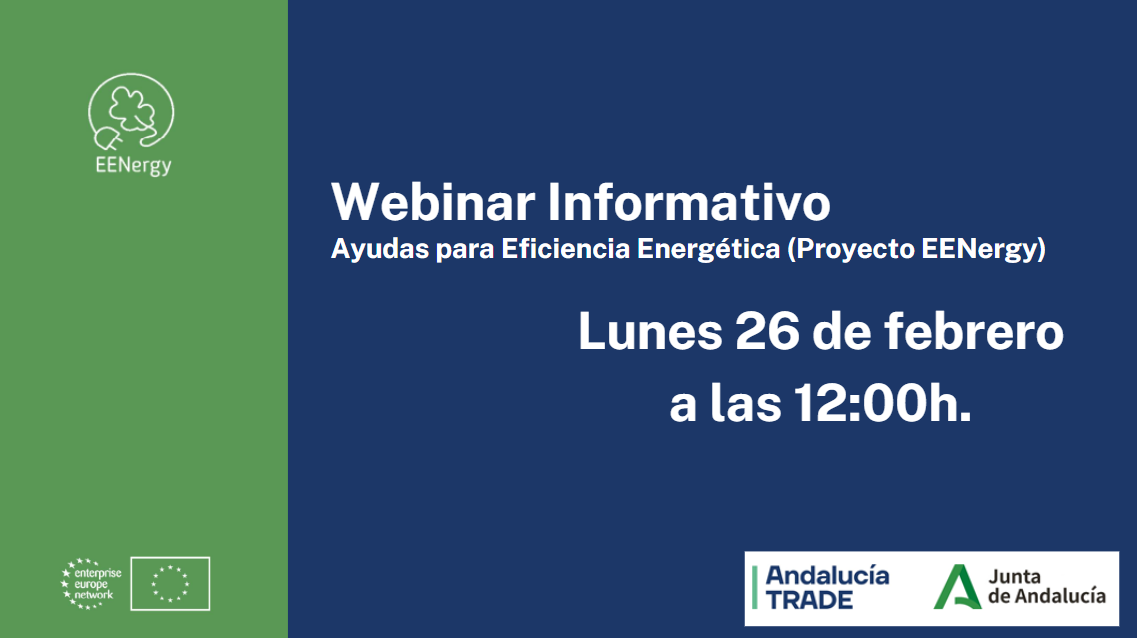 EENergy

Webinar Informativo
Ayudas para Eficiencia Energética (Proyecto EENergy)

Lunes 26 de febrero
a las 12:00h.

enterprise europe network

Andalucía TRADE

Junta de Andalucía